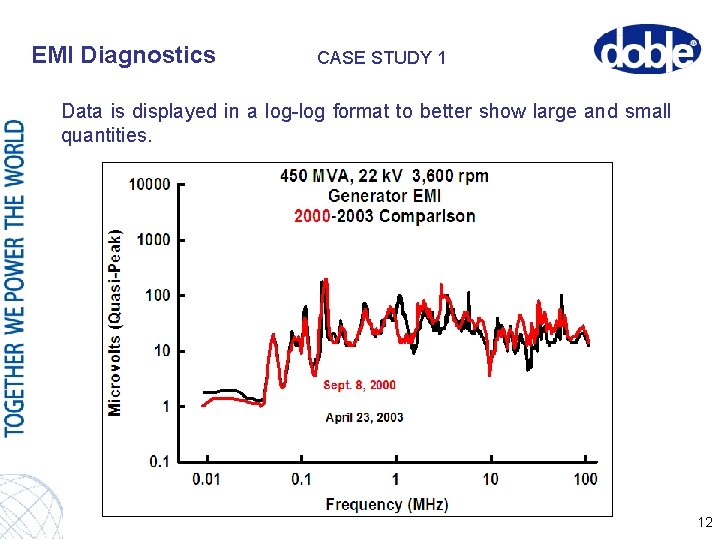 EMI Diagnostics CASE STUDY 1

doble

TOGETHER WE POWER THE WORLD

Data is displayed in a log-log format to better show large and small quantities.

450 MVA, 22 kV 3,600 rpm
Generator EMI
2000-2003 Comparison

Microvolts (Quasi-Peak)

10000
1000
100
10
1
0.1

Sept. 8, 2000

April 23, 2003

0.01 0.1 1 10 100

Frequency (MHz)

12